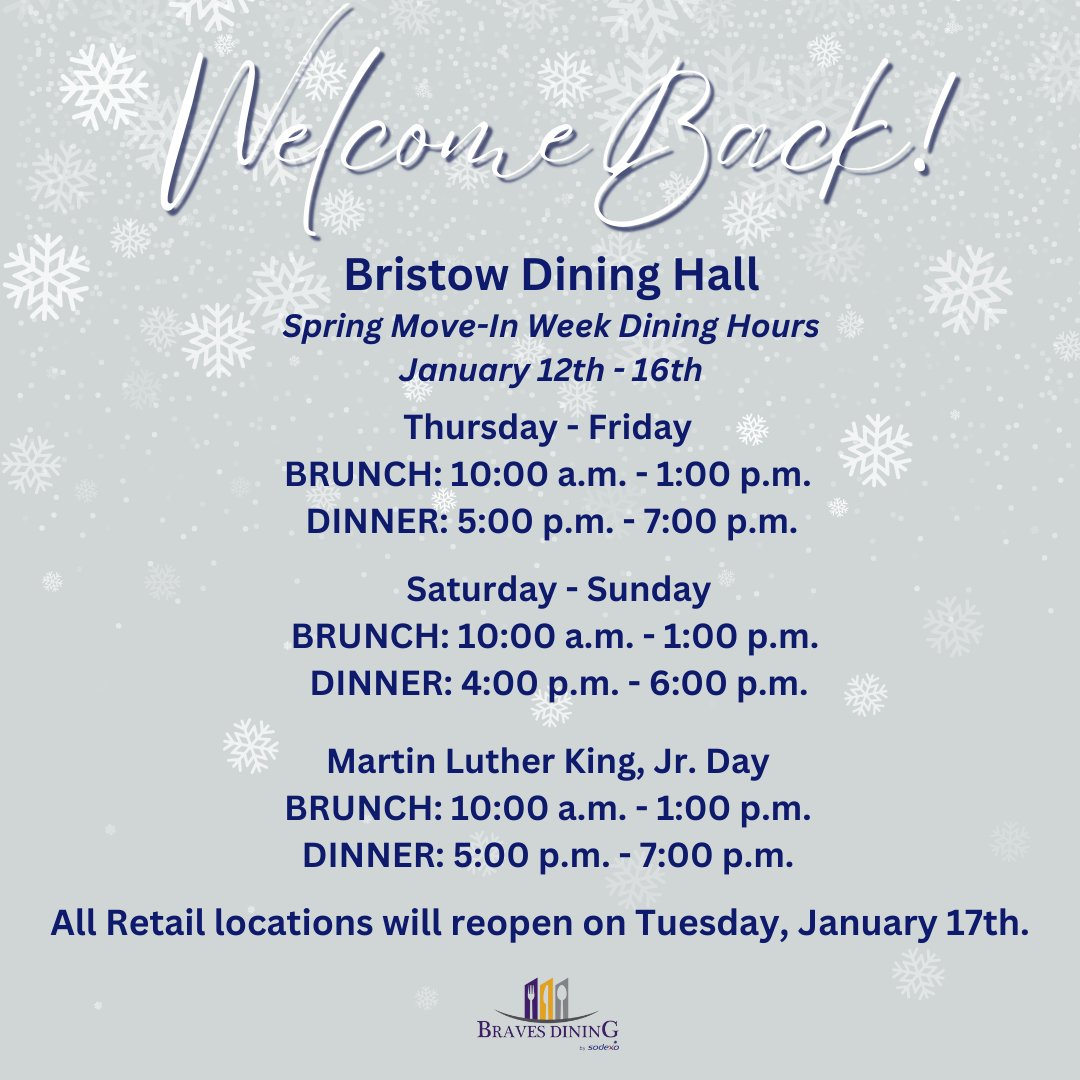 Welcome Back!

Bristow Dining Hall
Spring Move-In Week Dining Hours
January 12th - 16th

Thursday - Friday
BRUNCH: 10:00 a.m. - 1:00 p.m.
DINNER: 5:00 p.m. - 7:00 p.m.

Saturday - Sunday
BRUNCH: 10:00 a.m. - 1:00 p.m.
DINNER: 4:00 p.m. - 6:00 p.m.

Martin Luther King, Jr. Day
BRUNCH: 10:00 a.m. - 1:00 p.m.
DINNER: 5:00 p.m. - 7:00 p.m.

All Retail locations will reopen on Tuesday, January 17th.

BRAVES DINING
by sodexo